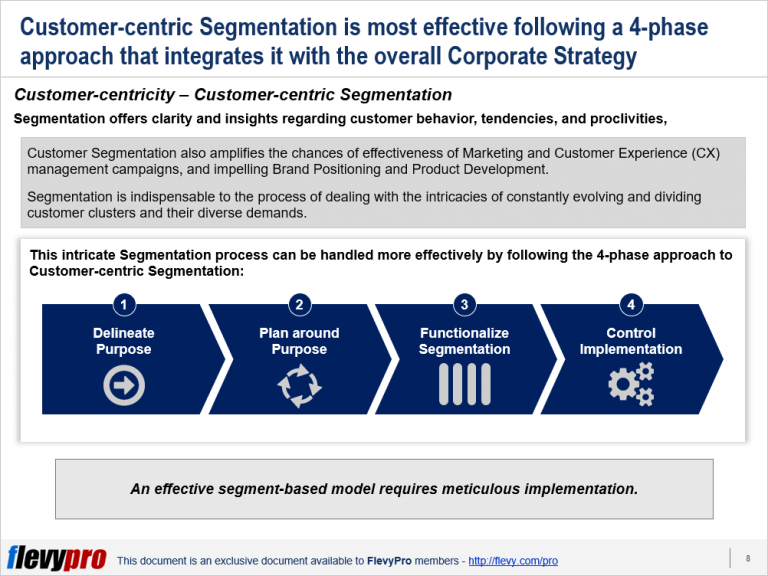 Customer-centric Segmentation is most effective following a 4-phase approach that integrates it with the overall Corporate Strategy

Customer-centricity – Customer-centric Segmentation

Segmentation offers clarity and insights regarding customer behavior, tendencies, and proclivities,

Customer Segmentation also amplifies the chances of effectiveness of Marketing and Customer Experience (CX) management campaigns, and impelling Brand Positioning and Product Development.

Segmentation is indispensable to the process of dealing with the intricacies of constantly evolving and dividing customer clusters and their diverse demands.

This intricate Segmentation process can be handled more effectively by following the 4-phase approach to Customer-centric Segmentation:

1 Delineate Purpose

2 Plan around Purpose

3 Functionalize Segmentation

4 Control Implementation

An effective segment-based model requires meticulous implementation.

flevypro This document is an exclusive document available to FlevyPro members - http://flevy.com/pro

8